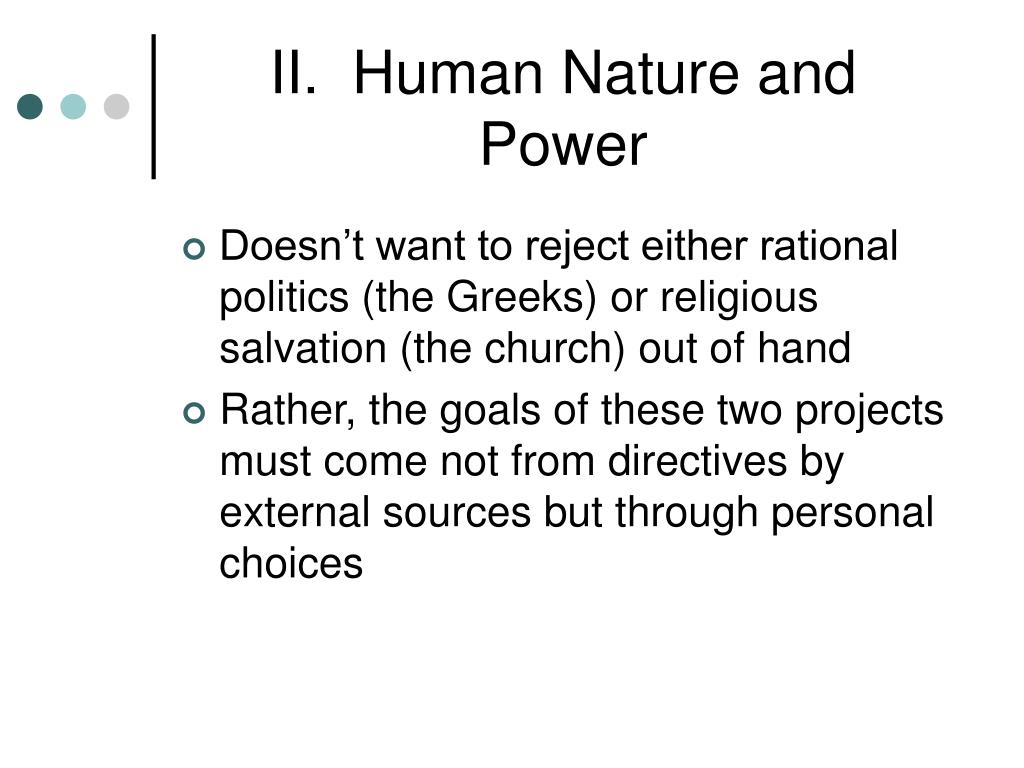 II. Human Nature and Power

Doesn’t want to reject either rational politics (the Greeks) or religious salvation (the church) out of hand

Rather, the goals of these two projects must come not from directives by external sources but through personal choices